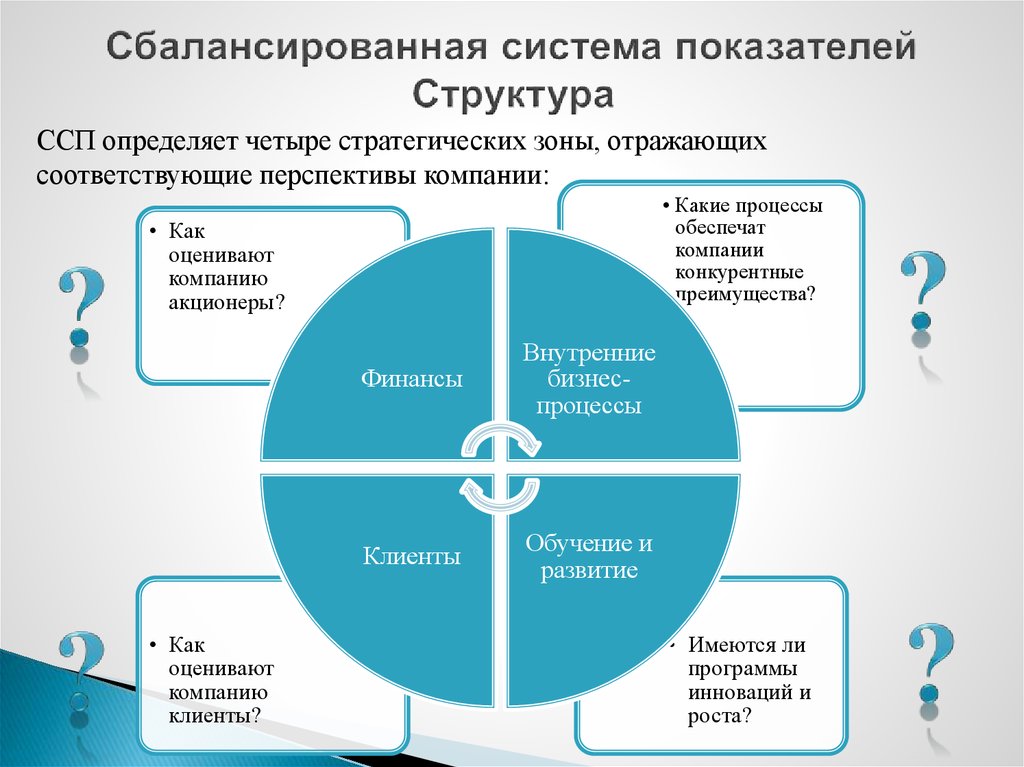 Сбалансированная система показателей
Структура

ССП определяет четыре стратегических зоны, отражающих соответствующие перспективы компании:

• Как оценивают компанию акционеры?

• Какие процессы обеспечат компании конкурентные преимущества?

Финансы

Внутренние бизнес-процессы

Клиенты

Обучение и развитие

• Как оценивают компанию клиенты?

• Имеются ли программы инноваций и роста?

?

?

?

?